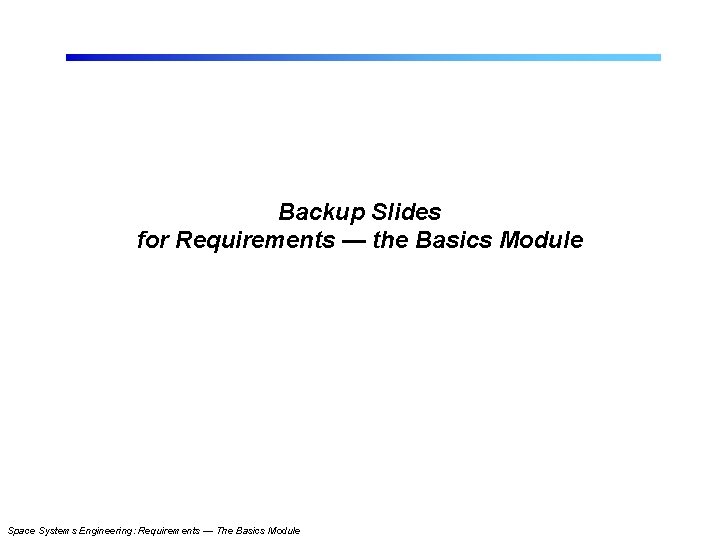 Backup Slides
for Requirements — the Basics Module

Space Systems Engineering: Requirements — The Basics Module